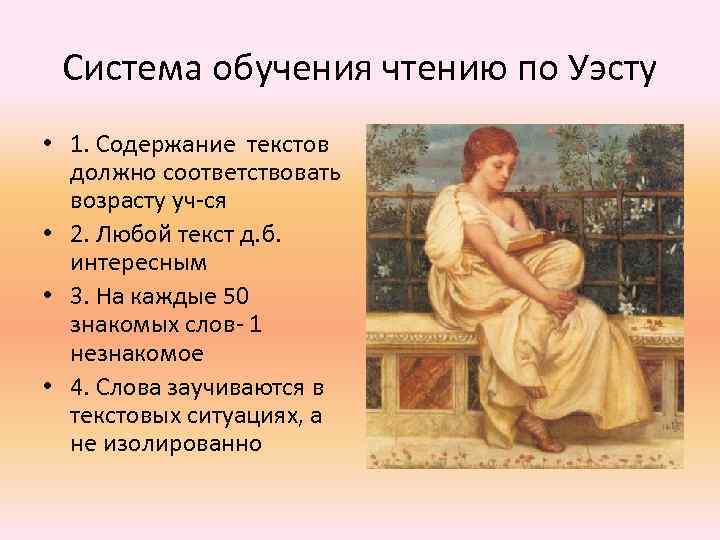 Система обучения чтению по Уэсту

• 1. Содержание текстов должно соответствовать возрасту уч-ся
• 2. Любой текст д.б. интересным
• 3. На каждые 50 знакомых слов- 1 незнакомое
• 4. Слова заучиваются в текстовых ситуациях, а не изолированно